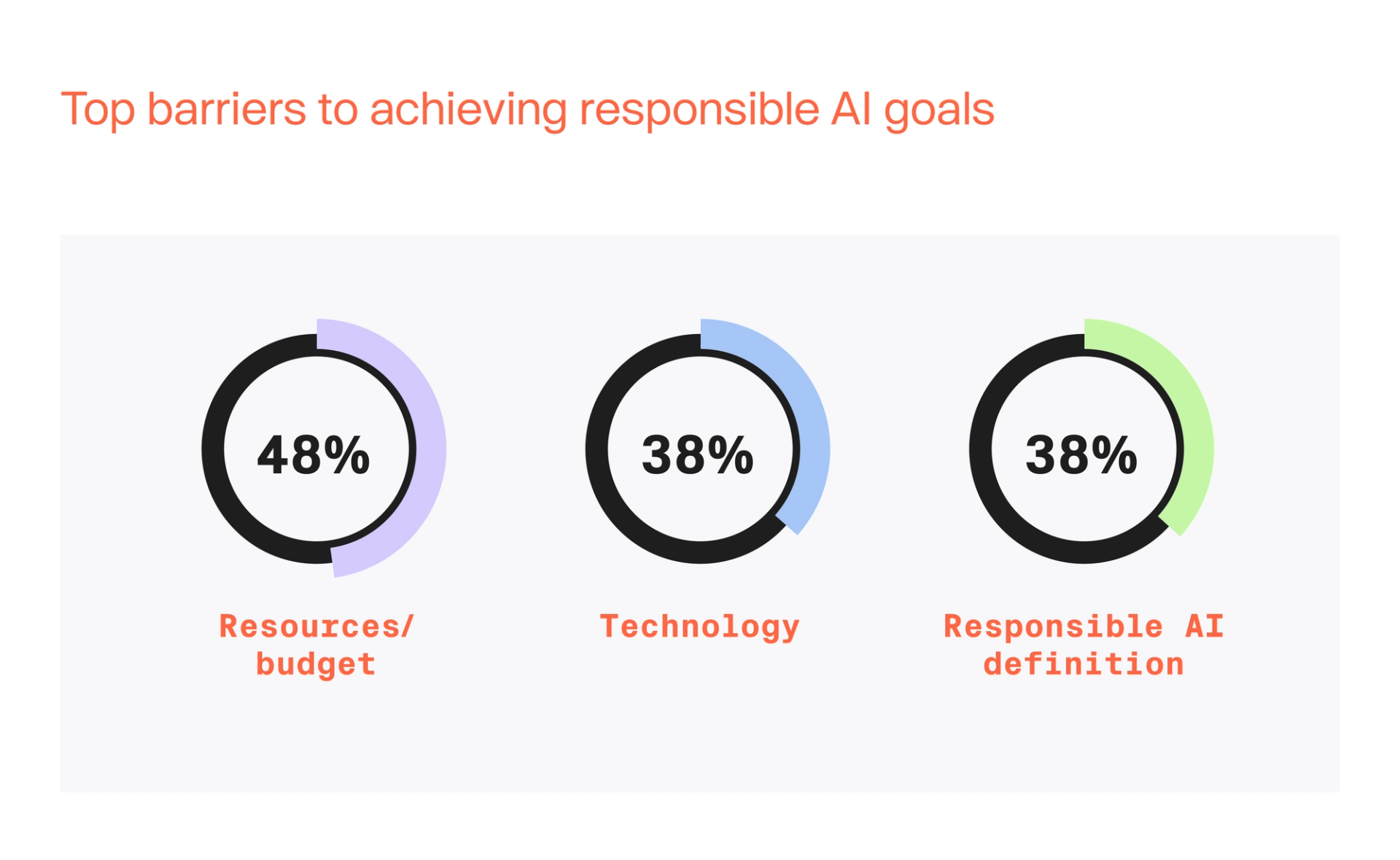 Top barriers to achieving responsible AI goals

48%

Resources/ budget

38%

Technology

38%

Responsible AI definition